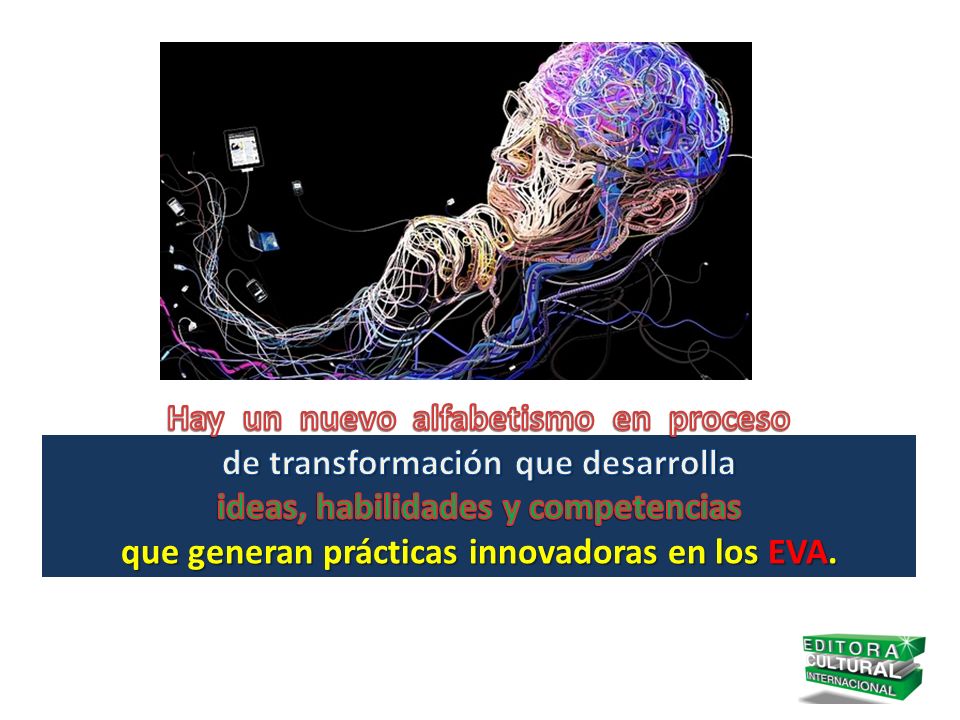 Hay un nuevo alfabetismo en proceso
de transformación que desarrolla
ideas, habilidades y competencias
que generan prácticas innovadoras en los EVA.

EDITORA
CULTURAL
INTERNACIONAL